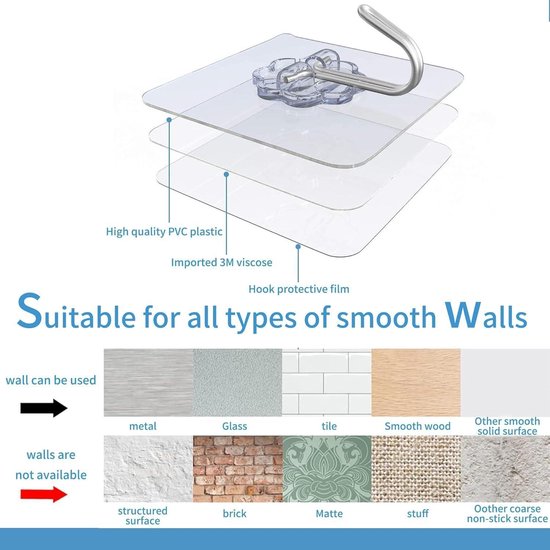 High quality PVC plastic

Imported 3M viscose

Hook protective film

Suitable for all types of smooth Walls

wall can be used

metal

Glass

tile

Smooth wood

Other smooth solid surface

walls are not available

structured surface

brick

Matte

stuff

Oother coarse non-stick surface